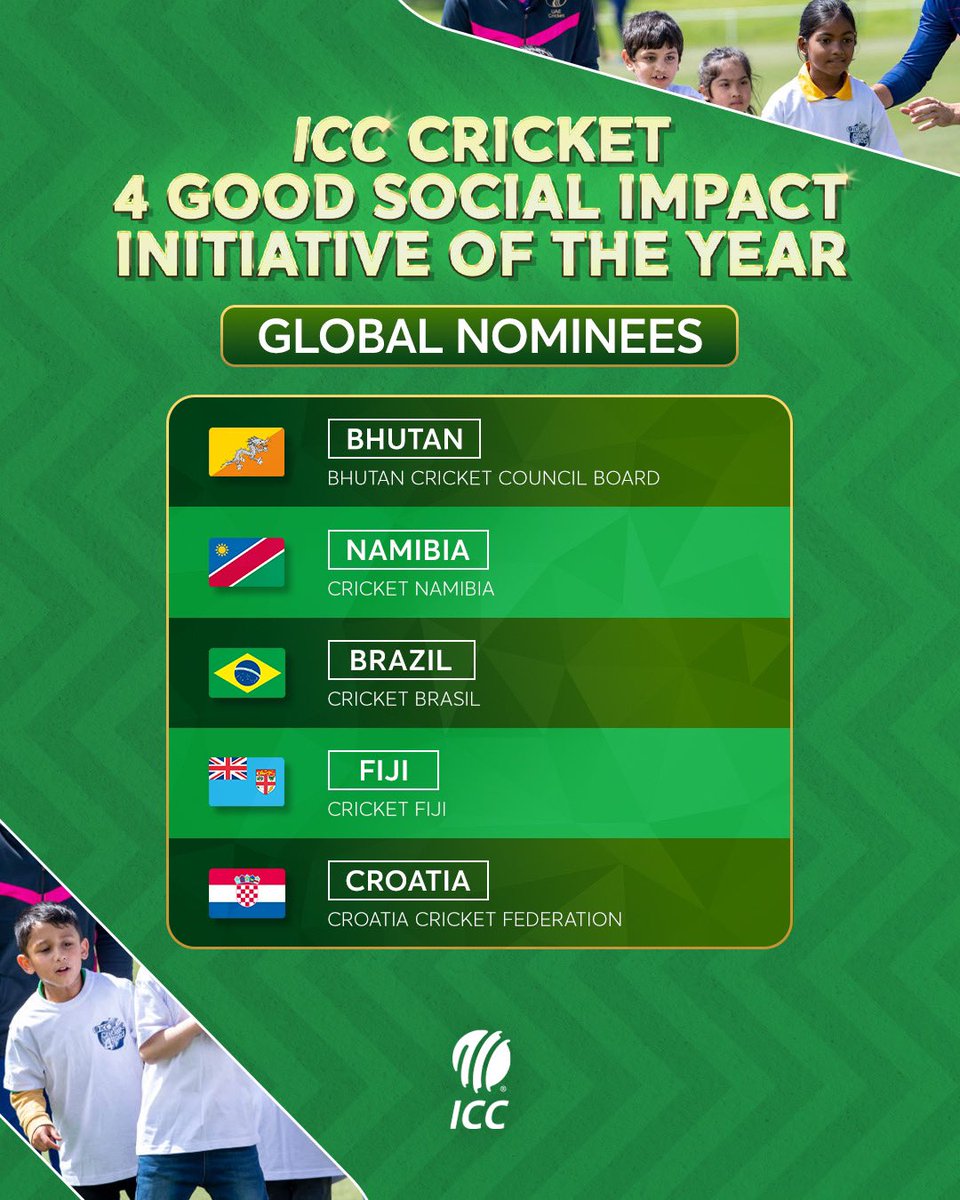 ICC CRICKET 4 GOOD SOCIAL IMPACT INITIATIVE OF THE YEAR

GLOBAL NOMINEES

BHUTAN
BHUTAN CRICKET COUNCIL BOARD

NAMIBIA
CRICKET NAMIBIA

BRAZIL
CRICKET BRASIL

FIJI
CRICKET FIJI

CROATIA
CROATIA CRICKET FEDERATION

ICC